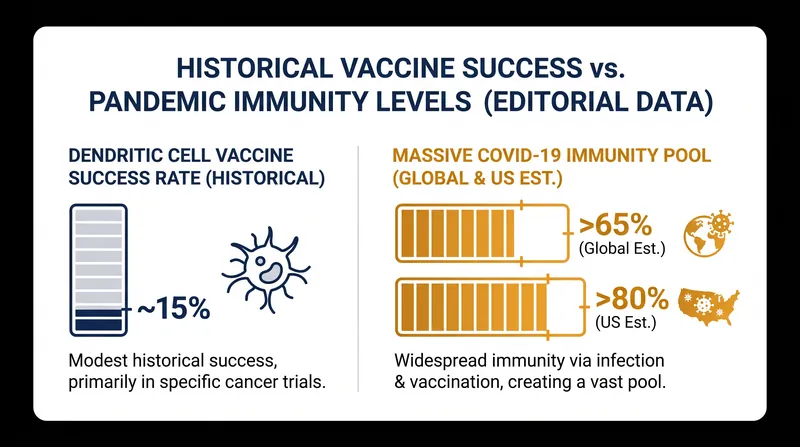 HISTORICAL VACCINE SUCCESS vs. PANDEMIC IMMUNITY LEVELS (EDITORIAL DATA)

DENDRITIC CELL VACCINE SUCCESS RATE (HISTORICAL)

~15%

Modest historical success, primarily in specific cancer trials.

MASSIVE COVID-19 IMMUNITY POOL (GLOBAL & US EST.)

>65%
(Global Est.)

>80%
(US Est.)

Widespread immunity via infection & vaccination, creating a vast pool.